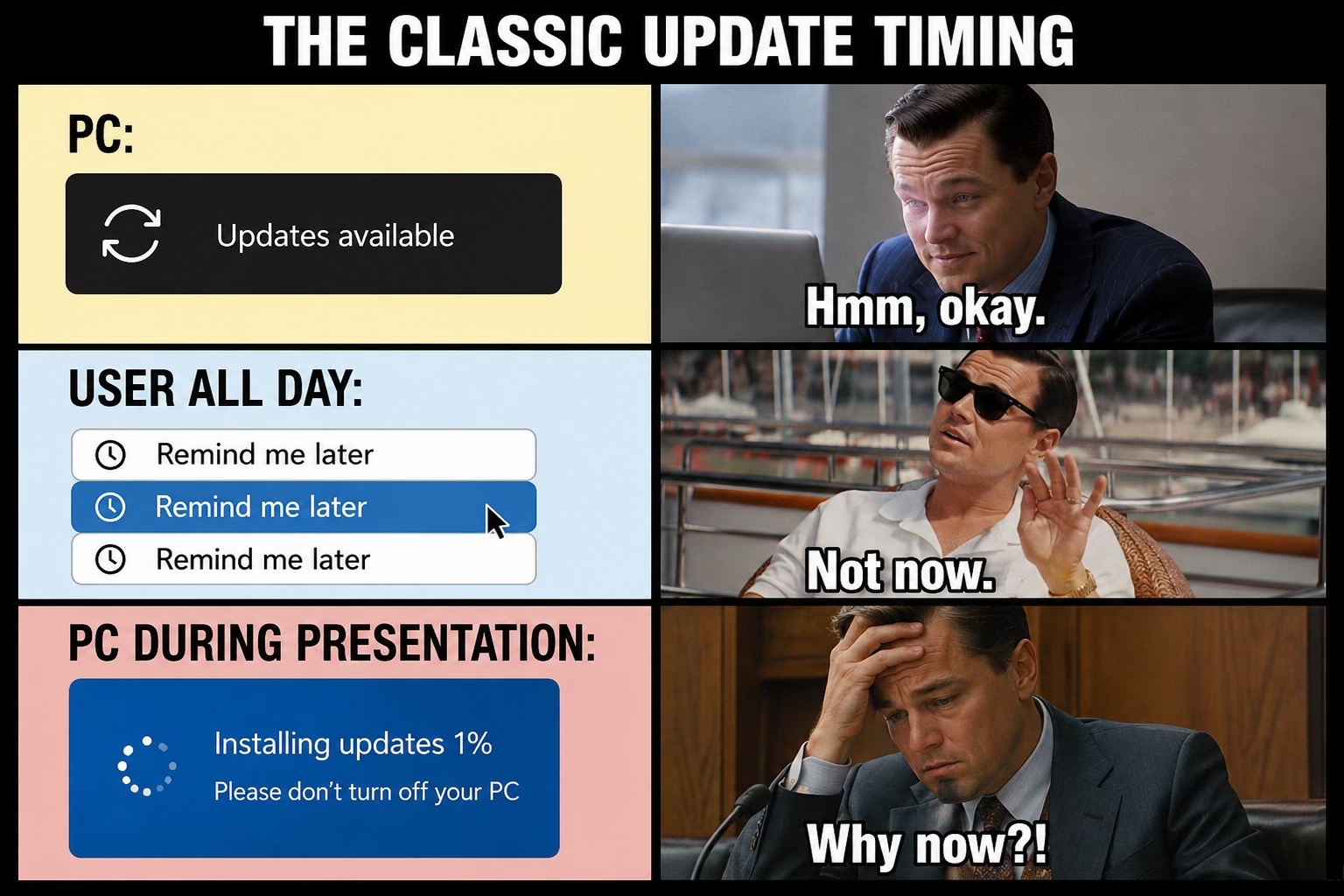 THE CLASSIC UPDATE TIMING

PC:

Updates available

Hmm, okay.

USER ALL DAY:

Remind me later

Remind me later

Remind me later

Not now.

PC DURING PRESENTATION:

Installing updates 1%

Please don't turn off your PC

Why now?!